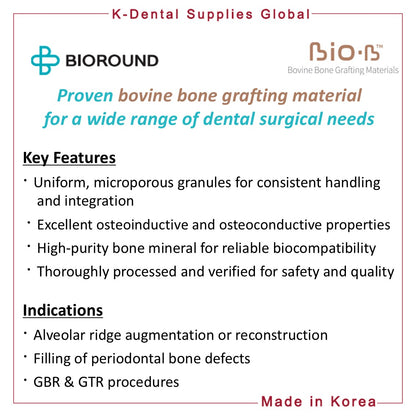 K-Dental Supplies Global

BIOROUND

Bio·B™
Bovine Bone Grafting Materials

Proven bovine bone grafting material for a wide range of dental surgical needs

Key Features

· Uniform, microporous granules for consistent handling and integration
· Excellent osteoinductive and osteoconductive properties
· High-purity bone mineral for reliable biocompatibility
· Thoroughly processed and verified for safety and quality

Indications

· Alveolar ridge augmentation or reconstruction
· Filling of periodontal bone defects
· GBR & GTR procedures

Made in Korea